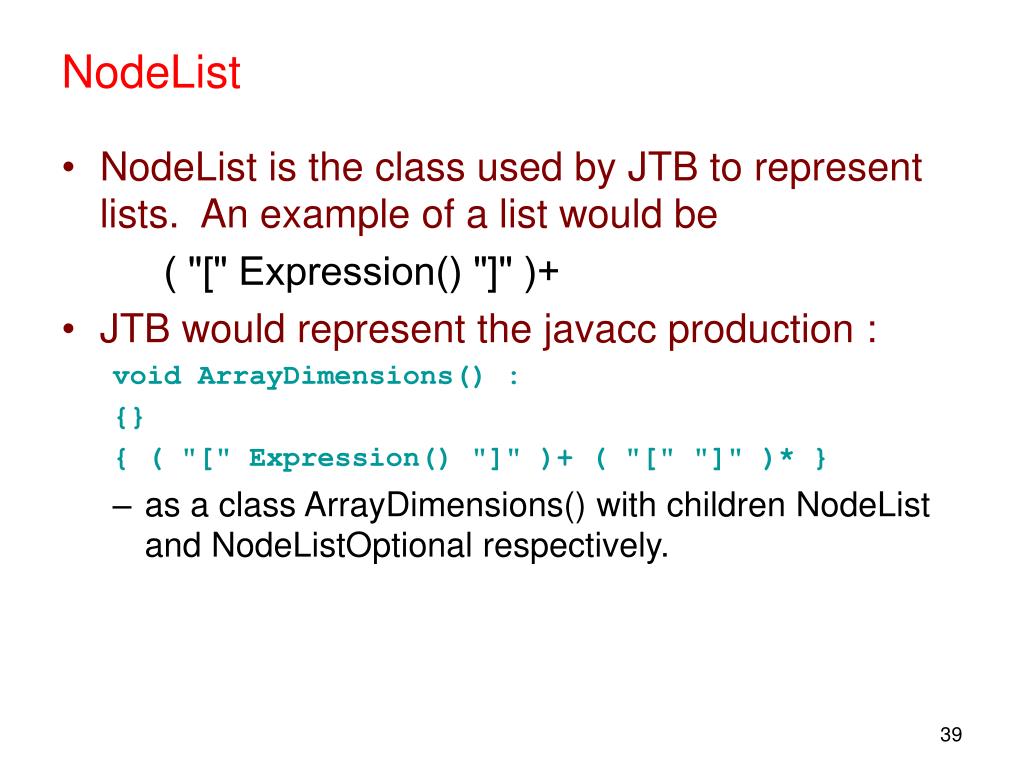 NodeList

• NodeList is the class used by JTB to represent lists. An example of a list would be

( "[" Expression() "]" )+

• JTB would represent the javacc production :

void ArrayDimensions() :
{}
{ ( "[" Expression() "]" )+ ( "[" "]" )* }

– as a class ArrayDimensions() with children NodeList and NodeListOptional respectively.

39